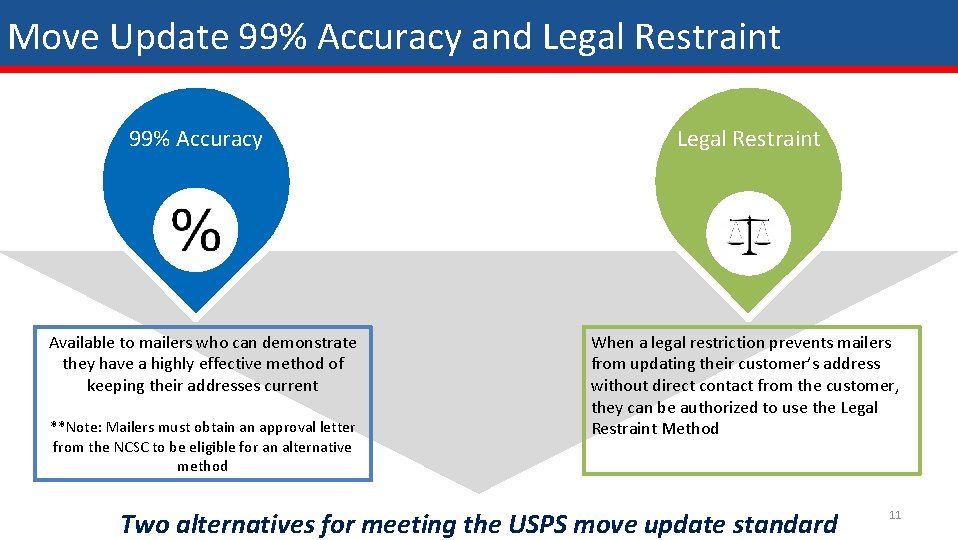 Move Update 99% Accuracy and Legal Restraint

99% Accuracy

%

Available to mailers who can demonstrate they have a highly effective method of keeping their addresses current

**Note: Mailers must obtain an approval letter from the NCSC to be eligible for an alternative method

Legal Restraint

When a legal restriction prevents mailers from updating their customer's address without direct contact from the customer, they can be authorized to use the Legal Restraint Method

Two alternatives for meeting the USPS move update standard

11